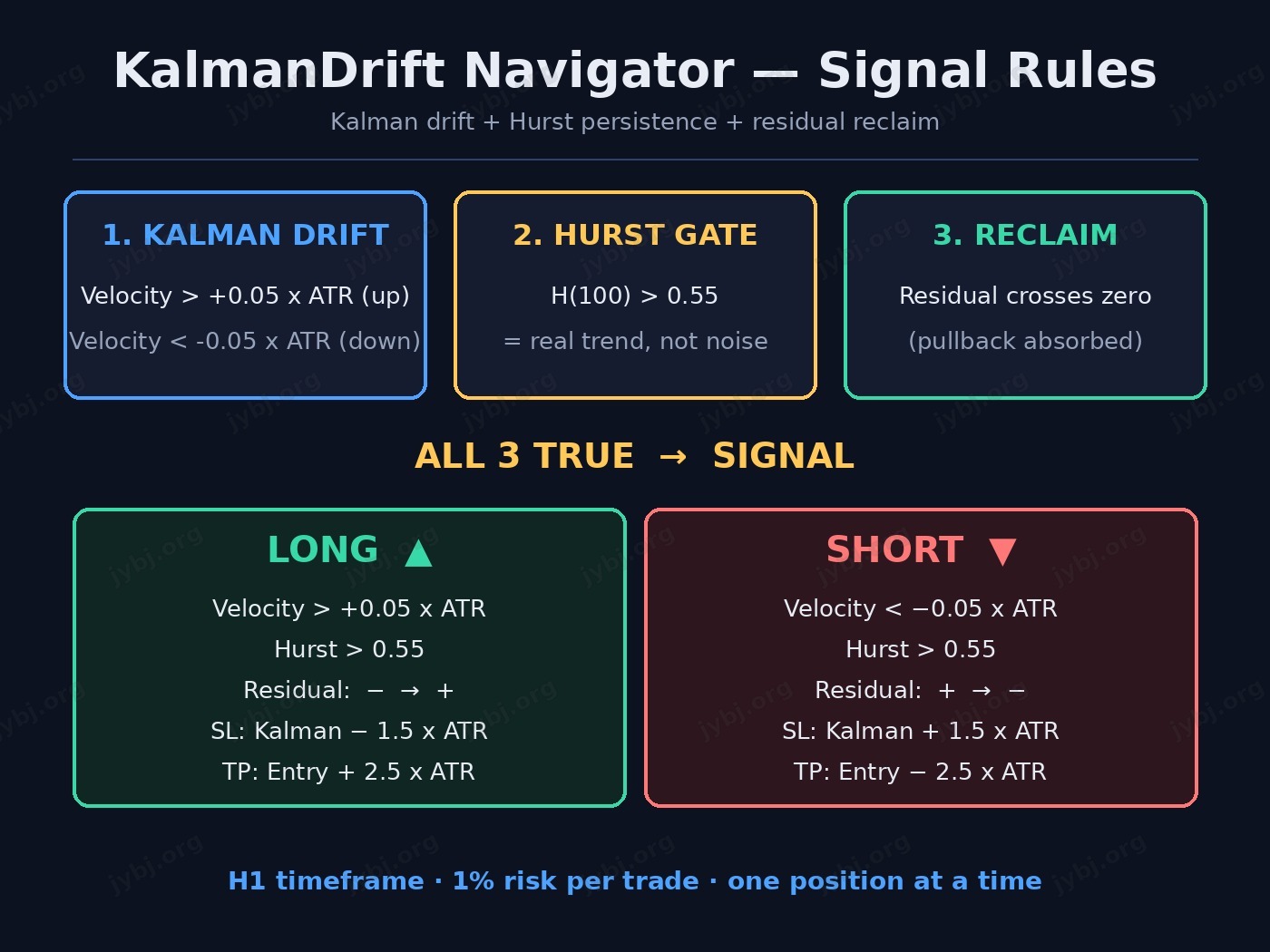 KalmanDrift Navigator — Signal Rules

Kalman drift + Hurst persistence + residual reclaim

1. KALMAN DRIFT

Velocity > +0.05 x ATR (up)

Velocity < -0.05 x ATR (down)

2. HURST GATE

H(100) > 0.55

= real trend, not noise

3. RECLAIM

Residual crosses zero

(pullback absorbed)

ALL 3 TRUE → SIGNAL

LONG ▲

Velocity > +0.05 x ATR

Hurst > 0.55

Residual: − → +

SL: Kalman − 1.5 x ATR

TP: Entry + 2.5 x ATR

SHORT ▼

Velocity < −0.05 x ATR

Hurst > 0.55

Residual: + → −

SL: Kalman + 1.5 x ATR

TP: Entry − 2.5 x ATR

H1 timeframe · 1% risk per trade · one position at a time

jybj.org